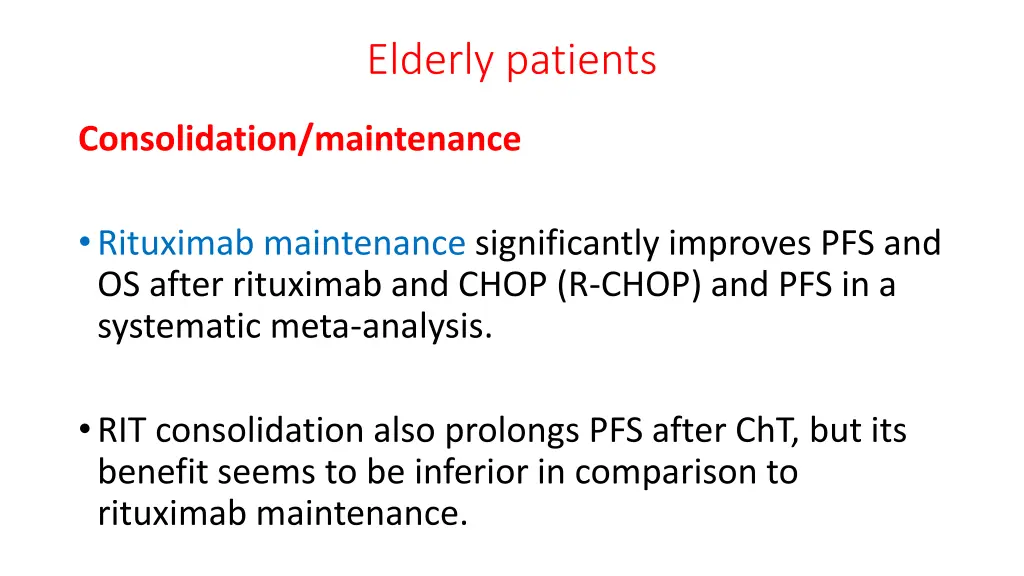 Elderly patients

Consolidation/maintenance

• Rituximab maintenance significantly improves PFS and OS after rituximab and CHOP (R-CHOP) and PFS in a systematic meta-analysis.

• RIT consolidation also prolongs PFS after ChT, but its benefit seems to be inferior in comparison to rituximab maintenance.